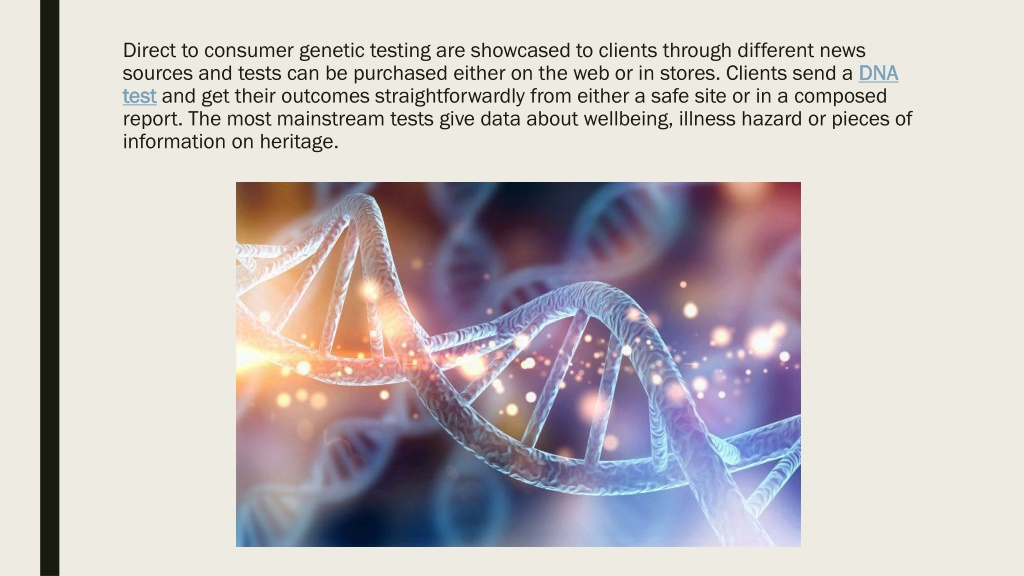 Direct to consumer genetic testing are showcased to clients through different news sources and tests can be purchased either on the web or in stores. Clients send a DNA test and get their outcomes straightforwardly from either a safe site or in a composed report. The most mainstream tests give data about wellbeing, illness hazard or pieces of information on heritage.